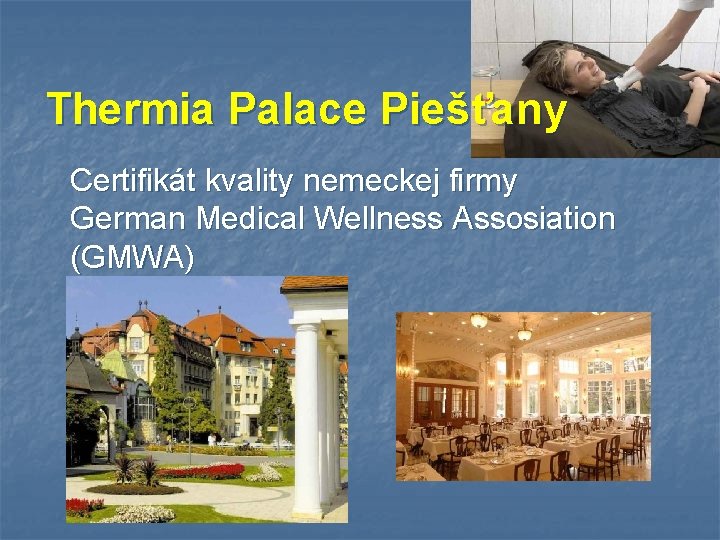 Thermia Palace Piešťany

Certifikát kvality nemeckej firmy German Medical Wellness Assosiation (GMWA)